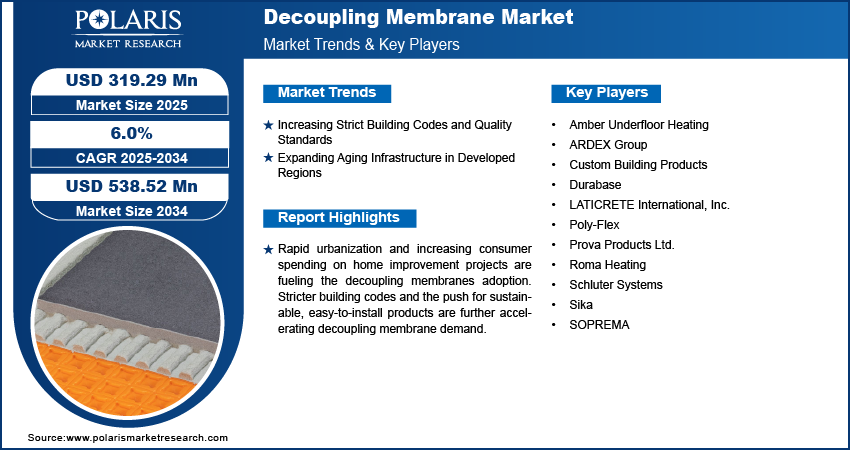 POLARIS
MARKET RESEARCH

Decoupling Membrane Market
Market Trends & Key Players

USD 319.29 Mn
Market Size 2025

6.0%
CAGR 2025-2034

USD 538.52 Mn
Market Size 2034

Market Trends

★ Increasing Strict Building Codes and Quality Standards
★ Expanding Aging Infrastructure in Developed Regions

Report Highlights

★ Rapid urbanization and increasing consumer spending on home improvement projects are fueling the decoupling membranes adoption. Stricter building codes and the push for sustainable, easy-to-install products are further accelerating decoupling membrane demand.

Key Players

• Amber Underfloor Heating
• ARDEX Group
• Custom Building Products
• Durabase
• LATICRETE International, Inc.
• Poly-Flex
• Prova Products Ltd.
• Roma Heating
• Schluter Systems
• Sika
• SOPREMA

Source:www.polarismarketresearch.com